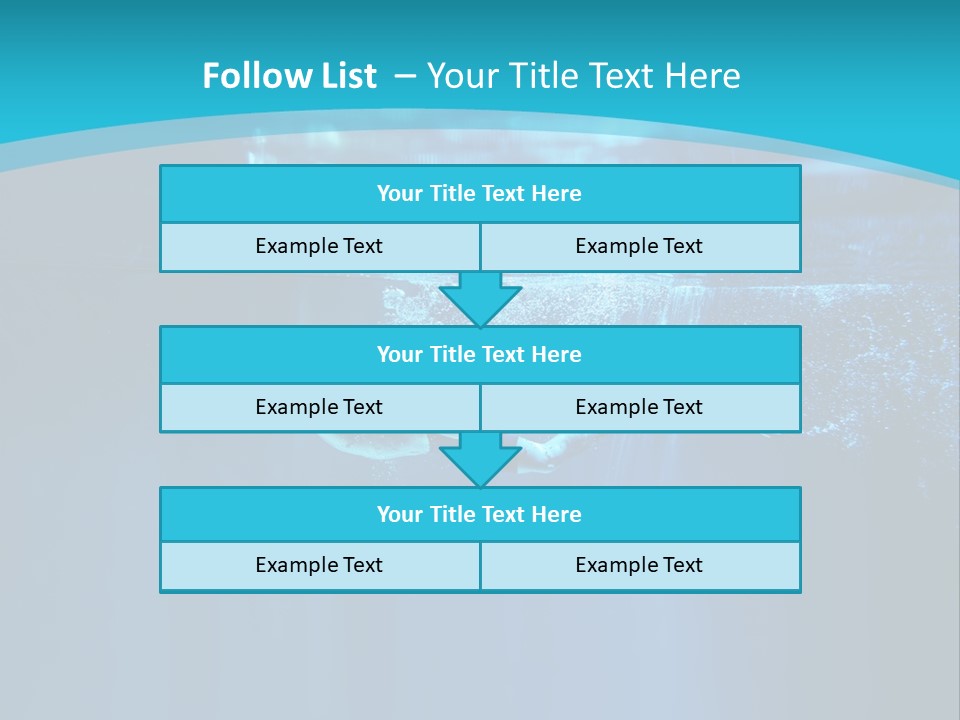 Follow List – Your Title Text Here

Your Title Text Here

Example Text

Example Text

Your Title Text Here

Example Text

Example Text

Your Title Text Here

Example Text

Example Text